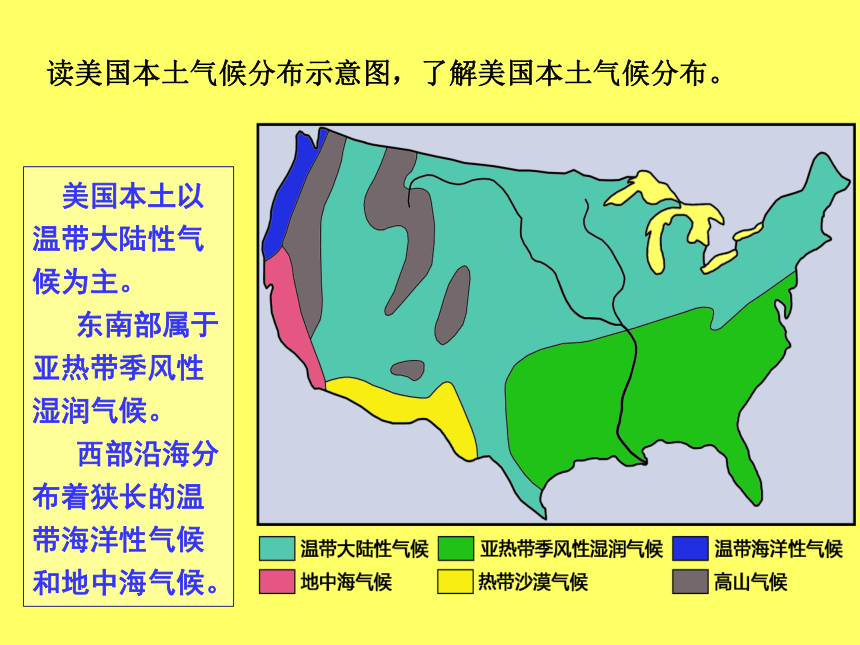 读美国本土气候分布示意图，了解美国本土气候分布。

美国本土以温带大陆性气候为主。

东南部属于亚热带季风性湿润气候。

西部沿海分布着狭长的温带海洋性气候和地中海气候。

温带大陆性气候
亚热带季风性湿润气候
温带海洋性气候
地中海气候
热带沙漠气候
高山气候